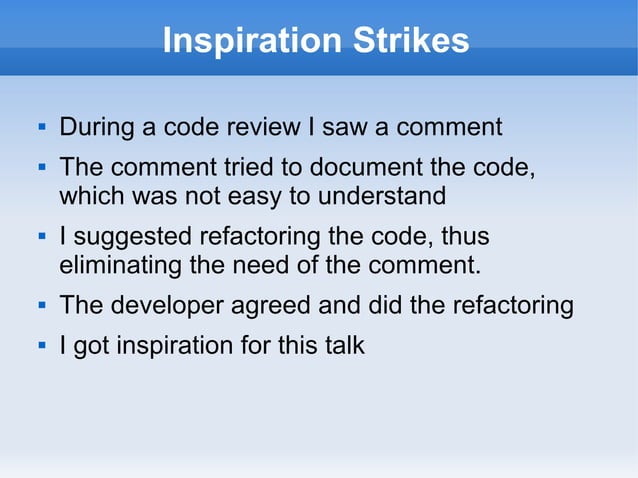 Inspiration Strikes

- During a code review I saw a comment
- The comment tried to document the code, which was not easy to understand
- I suggested refactoring the code, thus eliminating the need of the comment.
- The developer agreed and did the refactoring
- I got inspiration for this talk